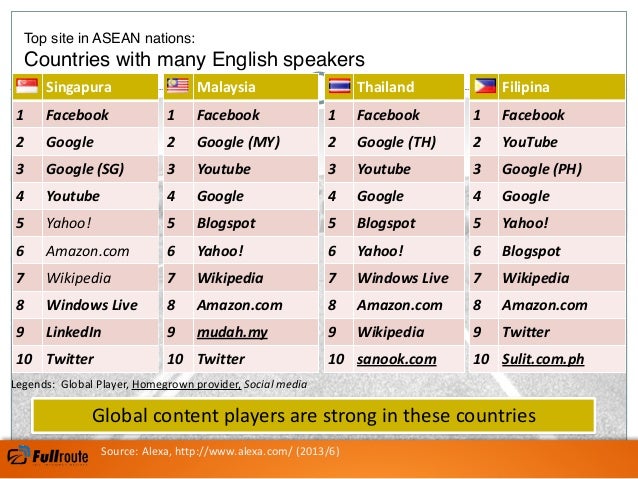 Top site in ASEAN nations:
Countries with many English speakers

|  | Singapura |
|---|---|
| 1 | Facebook |
| 2 | Google |
| 3 | Google (SG) |
| 4 | Youtube |
| 5 | Yahoo! |
| 6 | Amazon.com |
| 7 | Wikipedia |
| 8 | Windows Live |
| 9 | LinkedIn |
| 10 | Twitter |

|  | Malaysia |
|---|---|
| 1 | Facebook |
| 2 | Google (MY) |
| 3 | Youtube |
| 4 | Google |
| 5 | Blogspot |
| 6 | Yahoo! |
| 7 | Wikipedia |
| 8 | Amazon.com |
| 9 | mudah.my |
| 10 | Twitter |

|  | Thailand |
|---|---|
| 1 | Facebook |
| 2 | Google (TH) |
| 3 | Youtube |
| 4 | Google |
| 5 | Blogspot |
| 6 | Yahoo! |
| 7 | Windows Live |
| 8 | Amazon.com |
| 9 | Wikipedia |
| 10 | sanook.com |

|  | Filipina |
|---|---|
| 1 | Facebook |
| 2 | YouTube |
| 3 | Google (PH) |
| 4 | Google |
| 5 | Yahoo! |
| 6 | Blogspot |
| 7 | Wikipedia |
| 8 | Amazon.com |
| 9 | Twitter |
| 10 | Sulit.com.ph |

Legends: Global Player, Homegrown provider, Social media

Global content players are strong in these countries

Fullroute

Source: Alexa, http://www.alexa.com/ (2013/6)